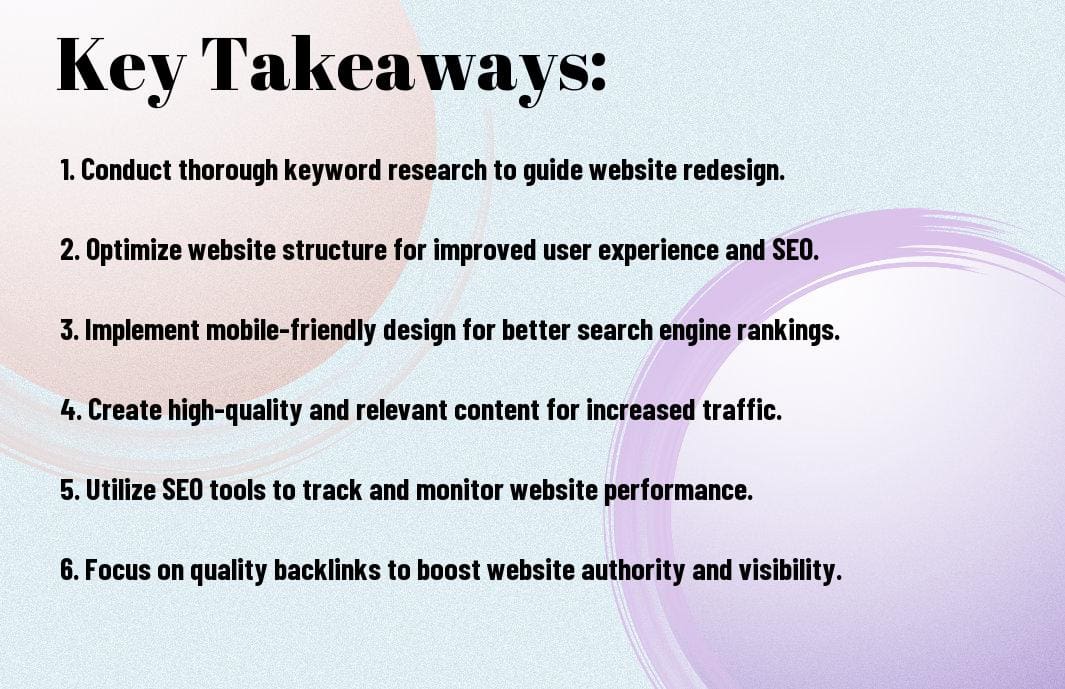 Key Takeaways:

1. Conduct thorough keyword research to guide website redesign.

2. Optimize website structure for improved user experience and SEO.

3. Implement mobile-friendly design for better search engine rankings.

4. Create high-quality and relevant content for increased traffic.

5. Utilize SEO tools to track and monitor website performance.

6. Focus on quality backlinks to boost website authority and visibility.